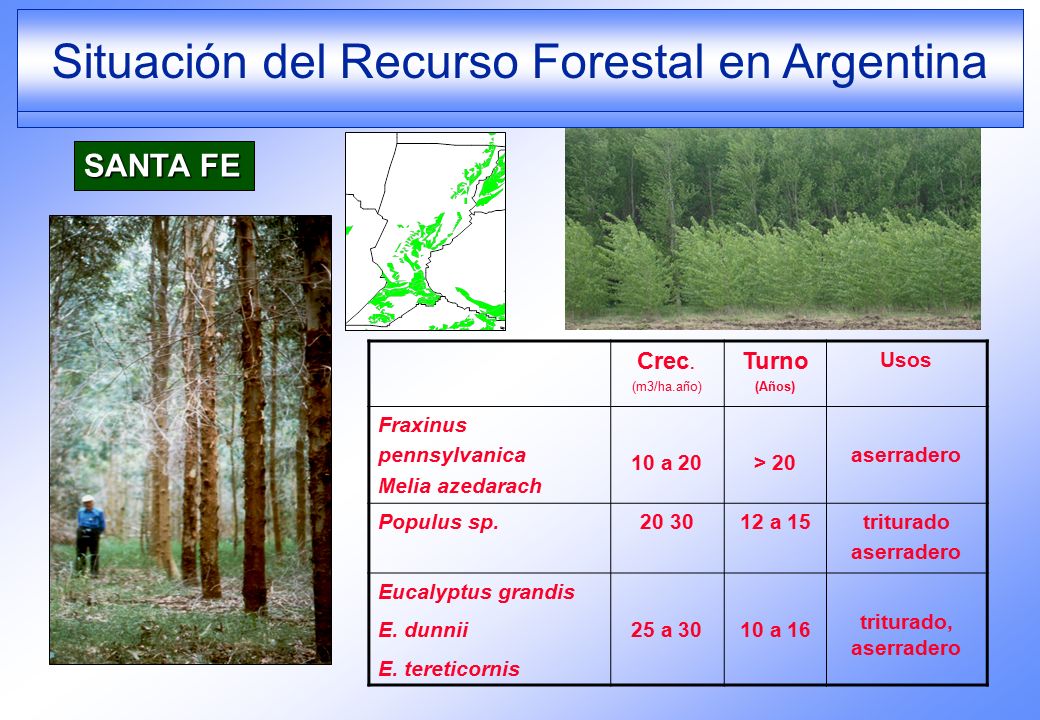 Situación del Recurso Forestal en Argentina

SANTA FE

| | Crec. (m3/ha.año) | Turno (Años) | Usos |
|---|---|---|---|
| Fraxinus pennsylvanica Melia azedarach | 10 a 20 | > 20 | aserradero |
| Populus sp. | 20 30 | 12 a 15 | triturado aserradero |
| Eucalyptus grandis E. dunnii E. tereticornis | 25 a 30 | 10 a 16 | triturado, aserradero |